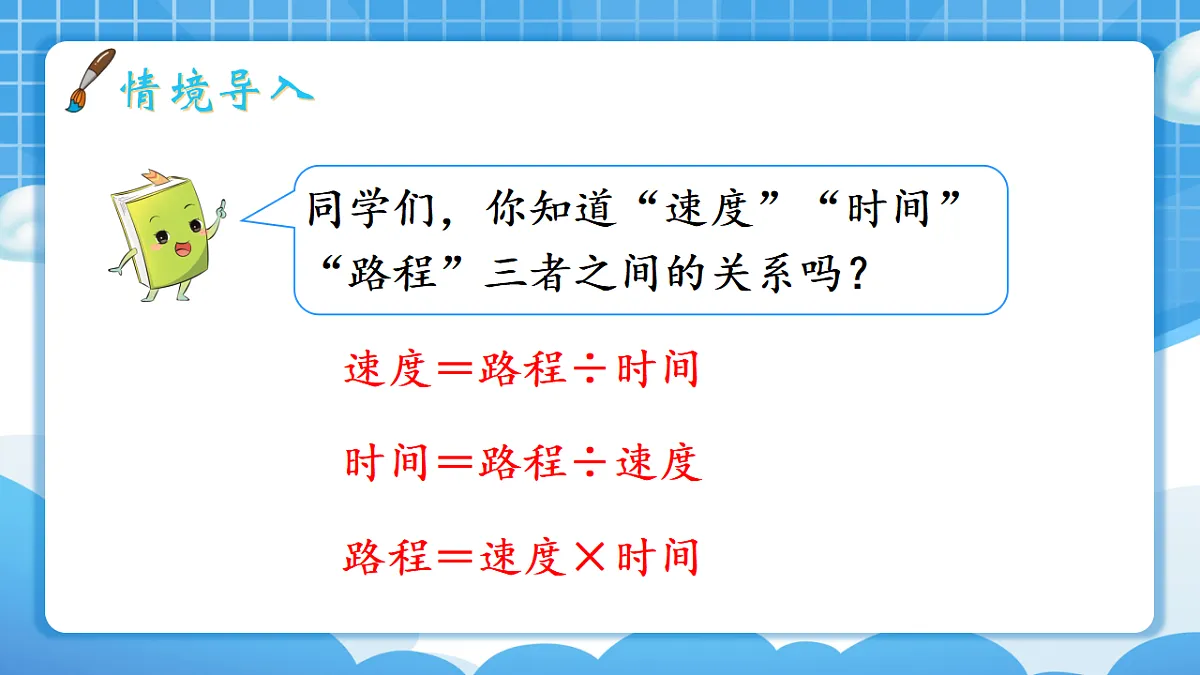 情境导入

同学们，你知道“速度”“时间”“路程”三者之间的关系吗？

速度＝路程÷时间

时间＝路程÷速度

路程＝速度×时间